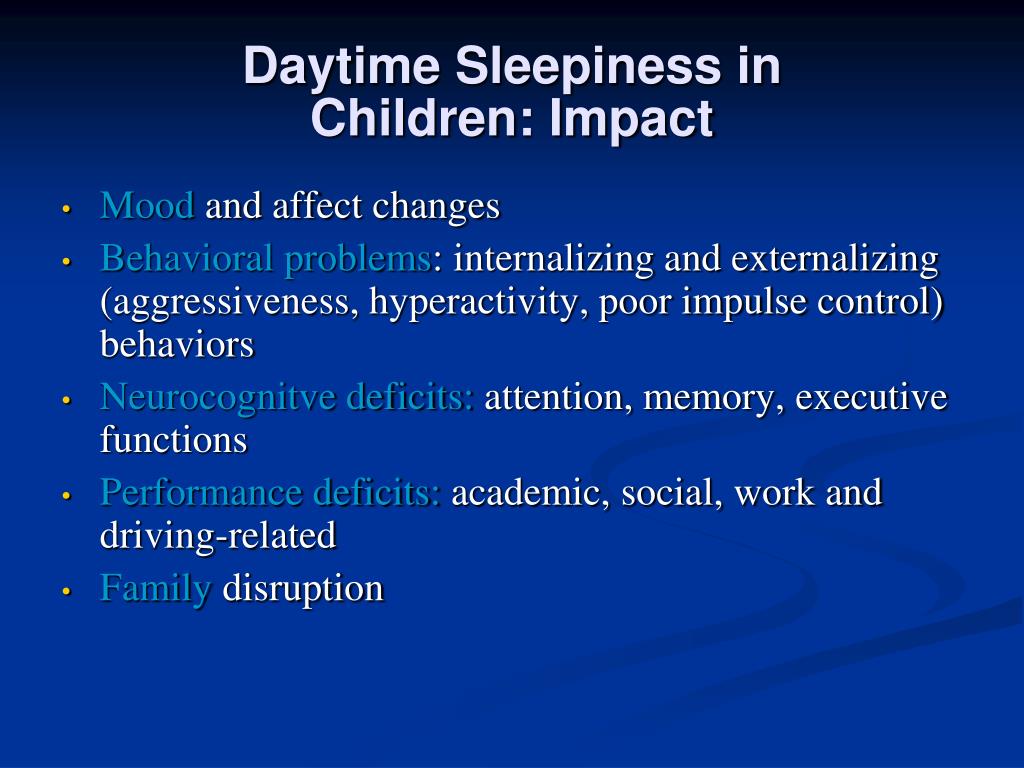 Daytime Sleepiness in Children: Impact

• Mood and affect changes
• Behavioral problems: internalizing and externalizing (aggressiveness, hyperactivity, poor impulse control) behaviors
• Neurocognitve deficits: attention, memory, executive functions
• Performance deficits: academic, social, work and driving-related
• Family disruption